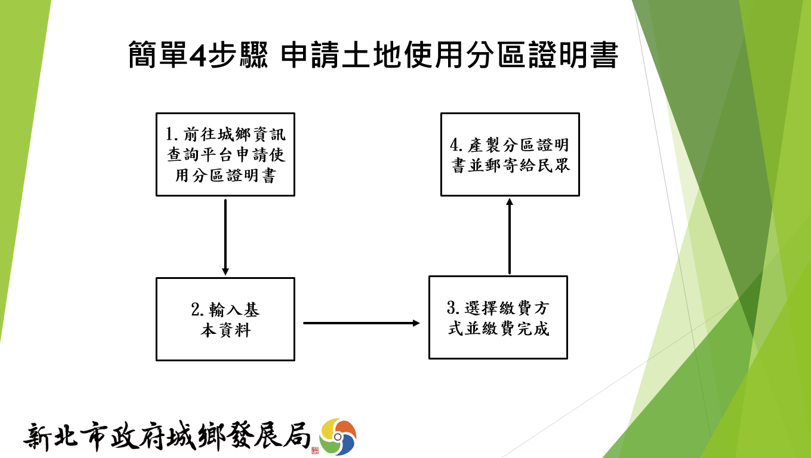 簡單4步驟 申請土地使用分區證明書

1. 前往城鄉資訊查詢平台申請使用分區證明書

2. 輸入基本資料

3. 選擇繳費方式並繳費完成

4. 產製分區證明書並郵寄給民眾

新北市政府城鄉發展局